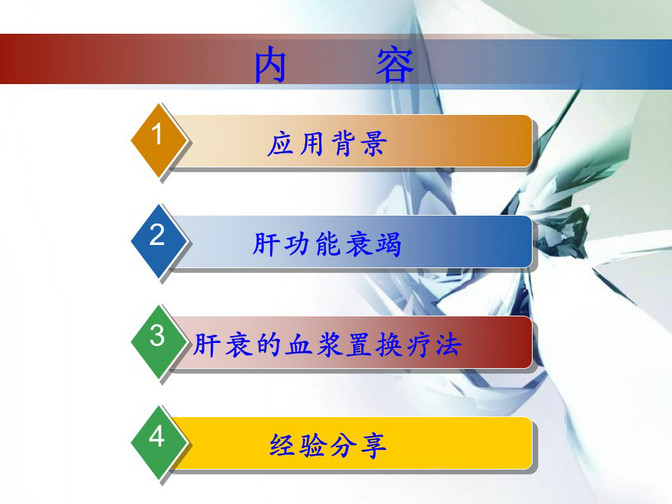 内　容

1 应用背景

2 肝功能衰竭

3 肝衰的血浆置换疗法

4 经验分享